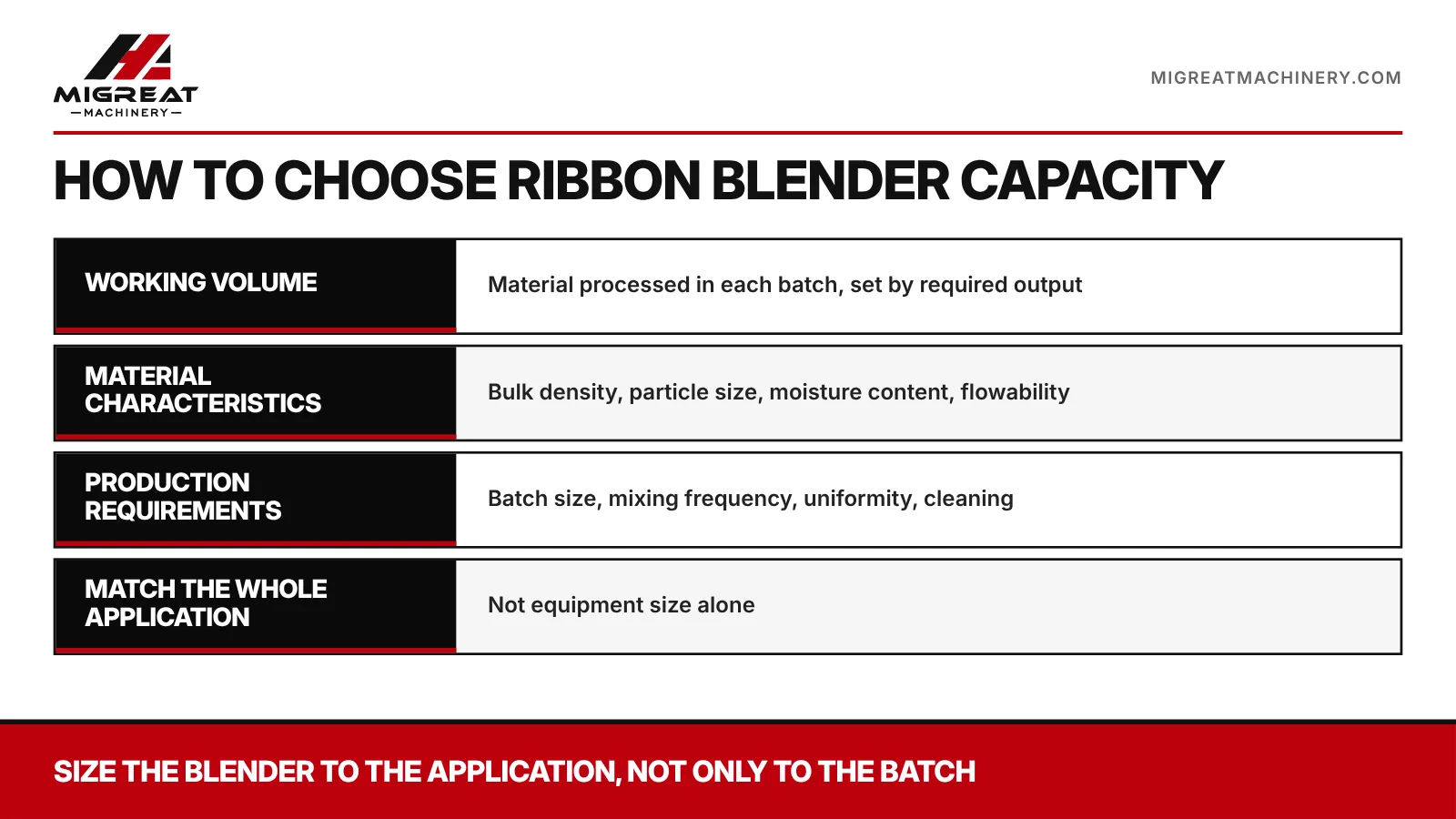 MIGREAT
—MACHINERY—

MIGREATMACHINERY.COM

HOW TO CHOOSE RIBBON BLENDER CAPACITY

WORKING VOLUME

Material processed in each batch, set by required output

MATERIAL CHARACTERISTICS

Bulk density, particle size, moisture content, flowability

PRODUCTION REQUIREMENTS

Batch size, mixing frequency, uniformity, cleaning

MATCH THE WHOLE APPLICATION

Not equipment size alone

SIZE THE BLENDER TO THE APPLICATION, NOT ONLY TO THE BATCH